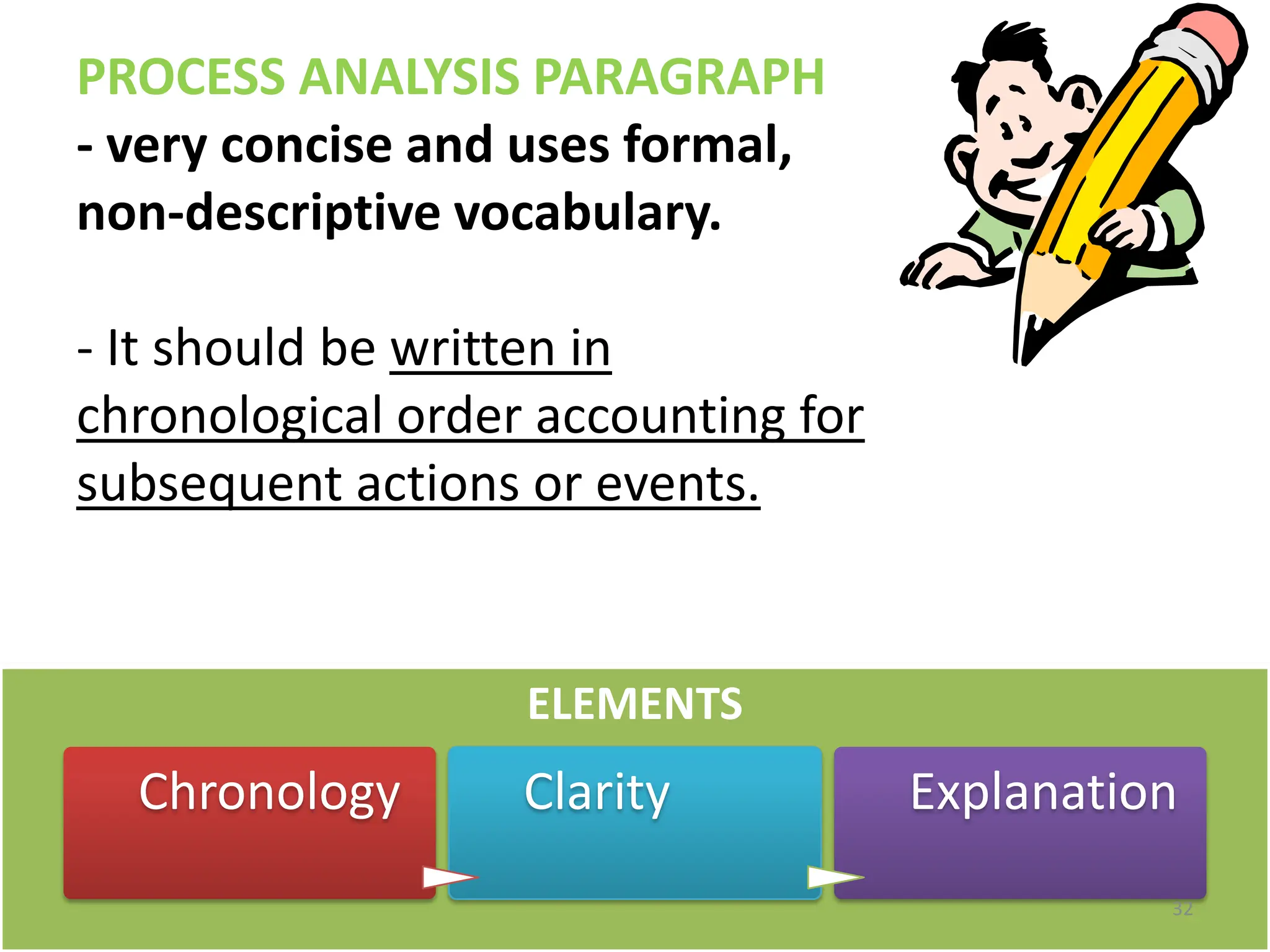 PROCESS ANALYSIS PARAGRAPH

- very concise and uses formal, non-descriptive vocabulary.

- It should be written in chronological order accounting for subsequent actions or events.

ELEMENTS

Chronology

Clarity

Explanation

32